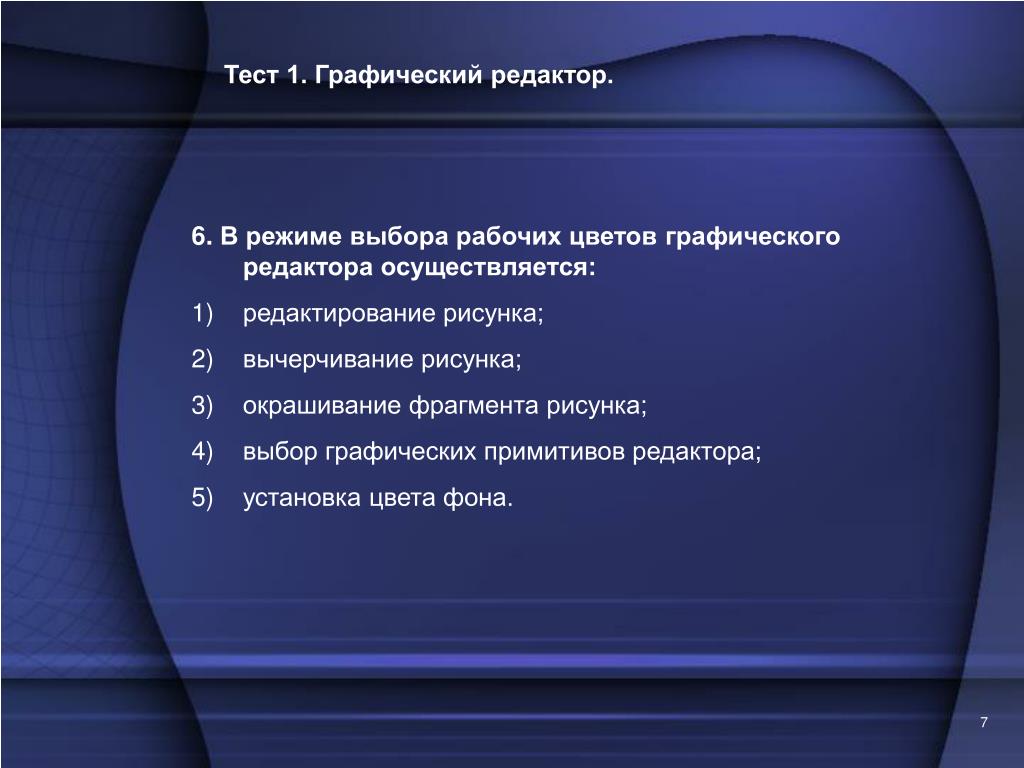 Тест 1. Графический редактор.

6. В режиме выбора рабочих цветов графического редактора осуществляется:

1) редактирование рисунка;

2) вычерчивание рисунка;

3) окрашивание фрагмента рисунка;

4) выбор графических примитивов редактора;

5) установка цвета фона.

7